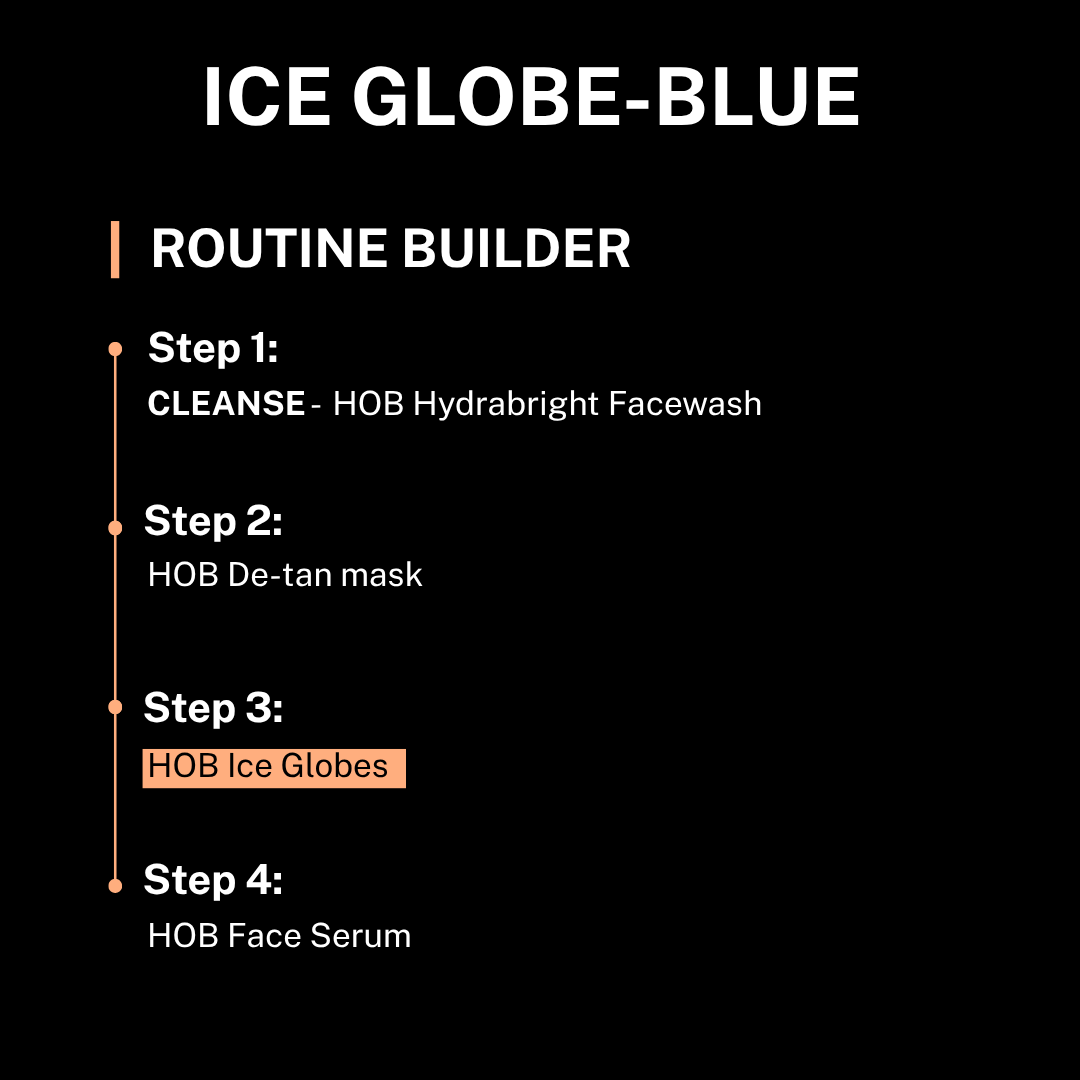 ICE GLOBE-BLUE

ROUTINE BUILDER

Step 1:
CLEANSE - HOB Hydrabright Facewash

Step 2:
HOB De-tan mask

Step 3:
HOB Ice Globes

Step 4:
HOB Face Serum